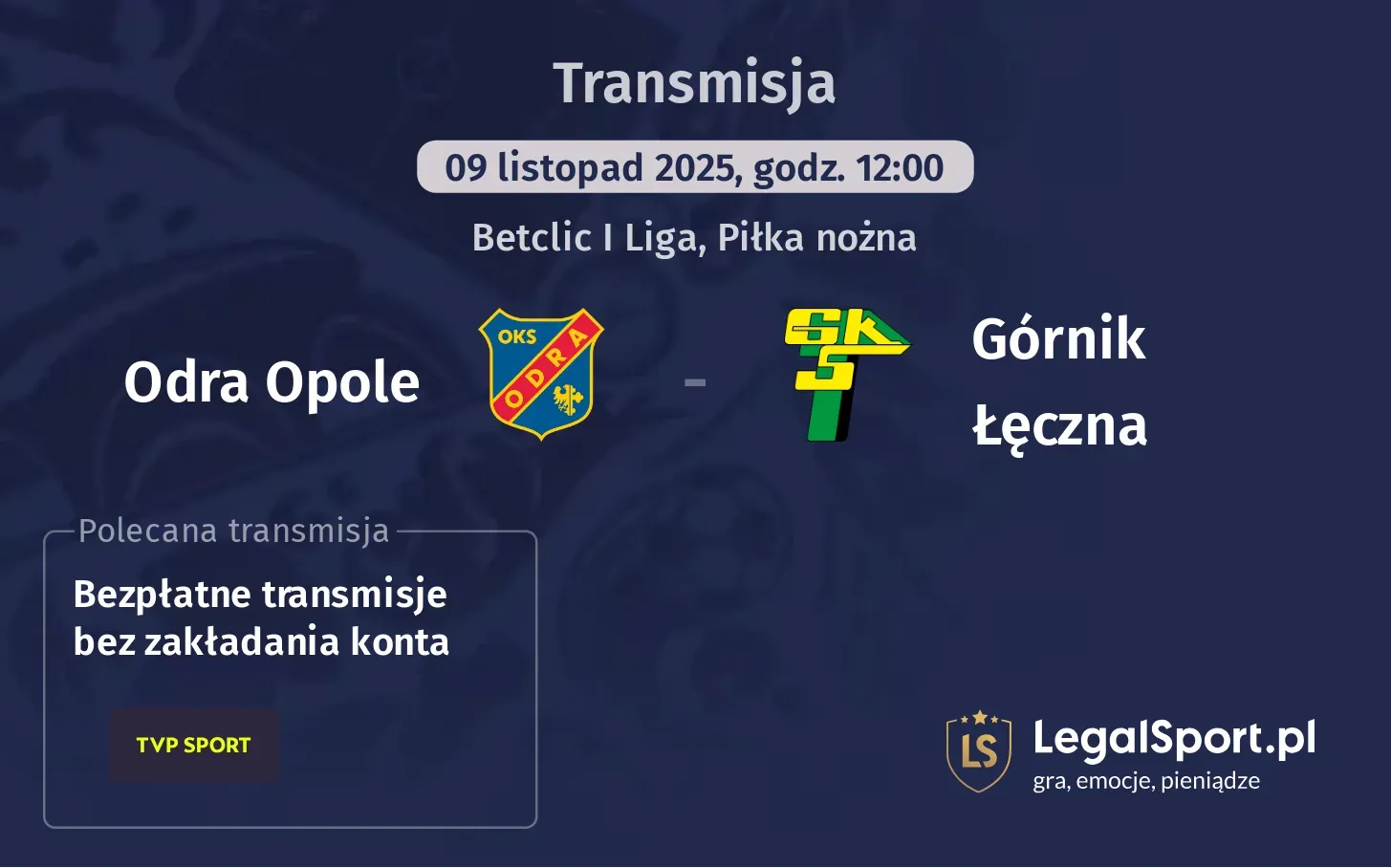 Transmisja

09 listopad 2025, godz. 12:00

Betclic I Liga, Piłka nożna

Odra Opole

OKS ODRA

-

GKS

Górnik Łęczna

Polecana transmisja

Bezpłatne transmisje bez zakładania konta

TVP SPORT

LS

LegalSport.pl
gra, emocje, pieniądze